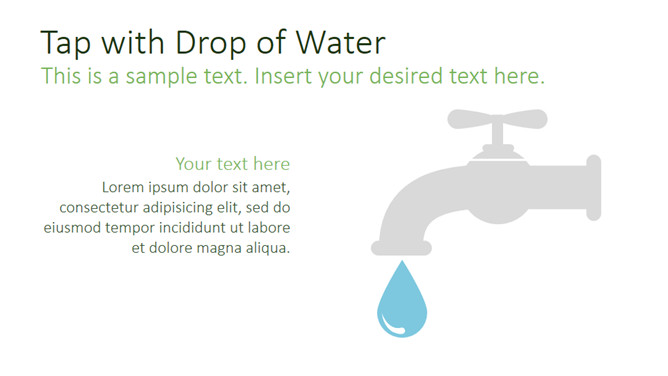 Tap with Drop of Water
This is a sample text. Insert your desired text here.

Your text here
Lorem ipsum dolor sit amet, consectetur adipisicing elit, sed do eiusmod tempor incididunt ut labore et dolore magna aliqua.